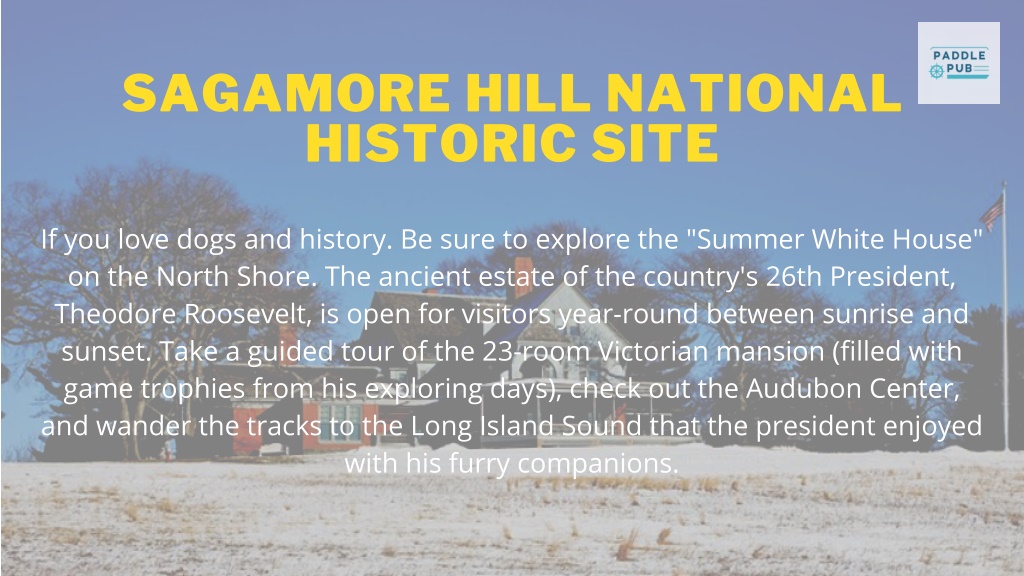 PADDLE PUB

SAGAMORE HILL NATIONAL HISTORIC SITE

If you love dogs and history. Be sure to explore the "Summer White House" on the North Shore. The ancient estate of the country's 26th President, Theodore Roosevelt, is open for visitors year-round between sunrise and sunset. Take a guided tour of the 23-room Victorian mansion (filled with game trophies from his exploring days), check out the Audubon Center, and wander the tracks to the Long Island Sound that the president enjoyed with his furry companions.